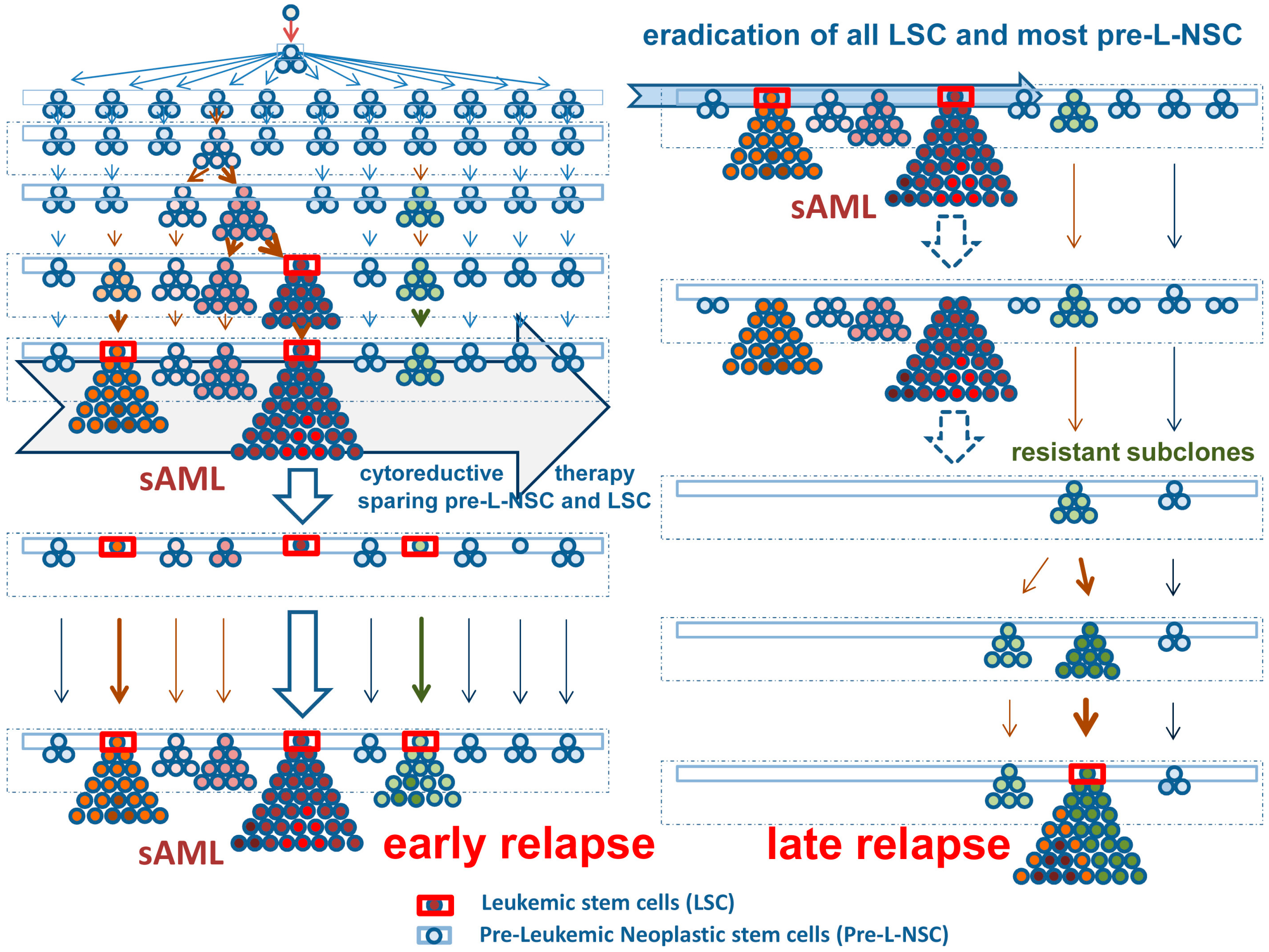 eradication of all LSC and most pre-L-NSC

sAML

sAML

cytoreductive therapy sparing pre-L-NSC and LSC

resistant subclones

sAML

early relapse

late relapse

Leukemic stem cells (LSC)

Pre-Leukemic Neoplastic stem cells (Pre-L-NSC)